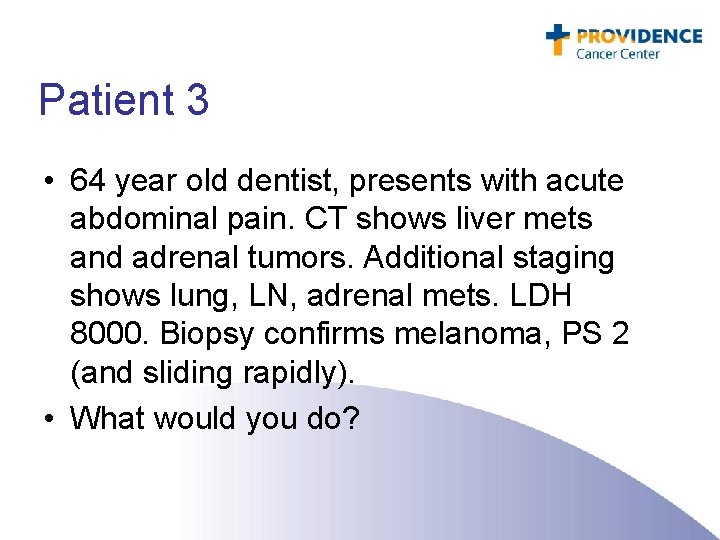 PROVIDENCE
Cancer Center

Patient 3

• 64 year old dentist, presents with acute abdominal pain. CT shows liver mets and adrenal tumors. Additional staging shows lung, LN, adrenal mets. LDH 8000. Biopsy confirms melanoma, PS 2 (and sliding rapidly).
• What would you do?